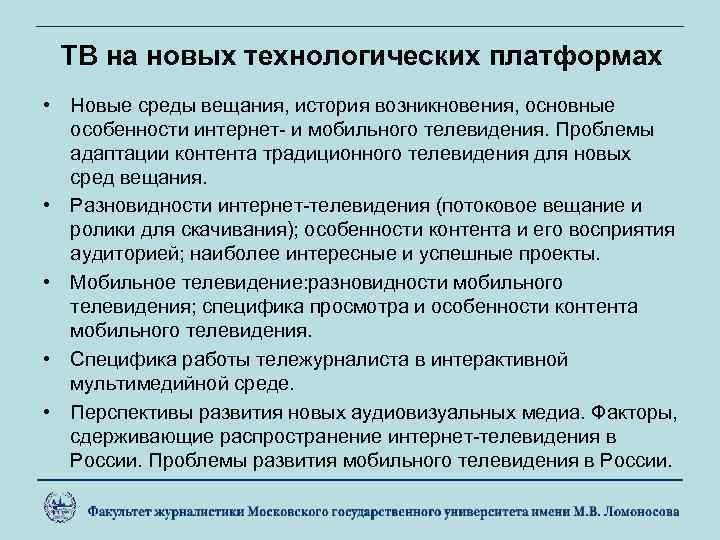 ТВ на новых технологических платформах

• Новые среды вещания, история возникновения, основные особенности интернет- и мобильного телевидения. Проблемы адаптации контента традиционного телевидения для новых сред вещания.

• Разновидности интернет-телевидения (потоковое вещание и ролики для скачивания); особенности контента и его восприятия аудиторией; наиболее интересные и успешные проекты.

• Мобильное телевидение:разновидности мобильного телевидения; специфика просмотра и особенности контента мобильного телевидения.

• Специфика работы тележурналиста в интерактивной мультимедийной среде.

• Перспективы развития новых аудиовизуальных медиа. Факторы, сдерживающие распространение интернет-телевидения в России. Проблемы развития мобильного телевидения в России.

Факультет журналистики Московского государственного университета имени М.В. Ломоносова